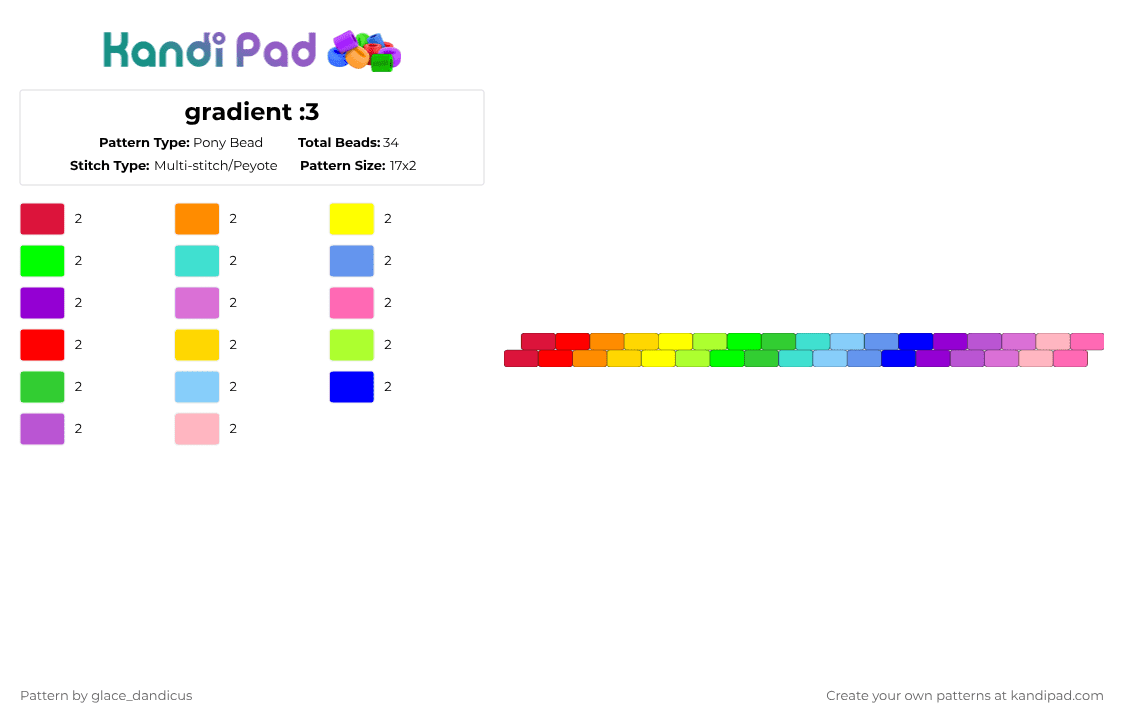 Kandi Pad

gradient :3

Pattern Type: Pony Bead
Total Beads: 34
Stitch Type: Multi-stitch/Peyote
Pattern Size: 17x2

2
2
2
2
2
2
2
2
2
2
2
2
2
2
2
2
2

Pattern by glace_dandicus

Create your own patterns at kandipad.com